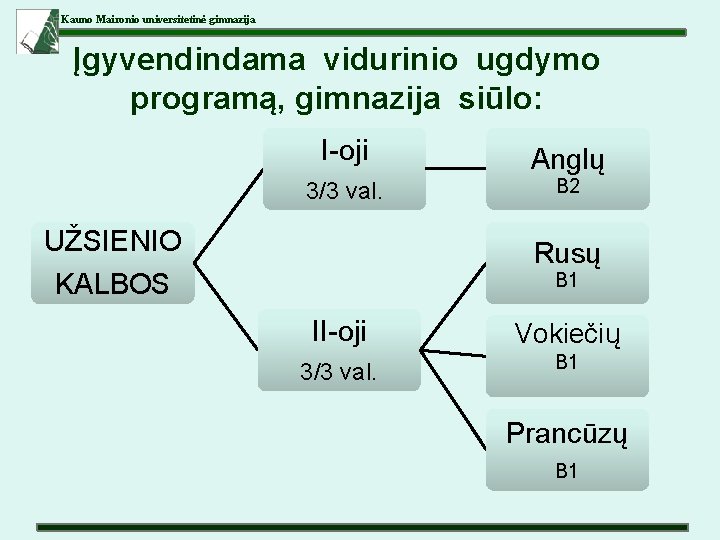 Kauno Maironio universitetinė gimnazija

Įgyvendindama vidurinio ugdymo programą, gimnazija siūlo:

UŽSIENIO KALBOS

I-oji
3/3 val.

Anglų
B2

II-oji
3/3 val.

Rusų
B1

Vokiečių
B1

Prancūzų
B1